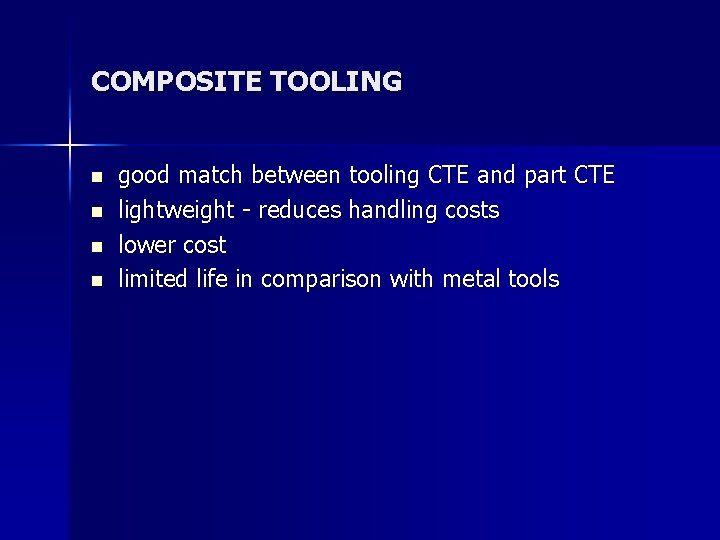 COMPOSITE TOOLING

- good match between tooling CTE and part CTE
- lightweight - reduces handling costs
- lower cost
- limited life in comparison with metal tools